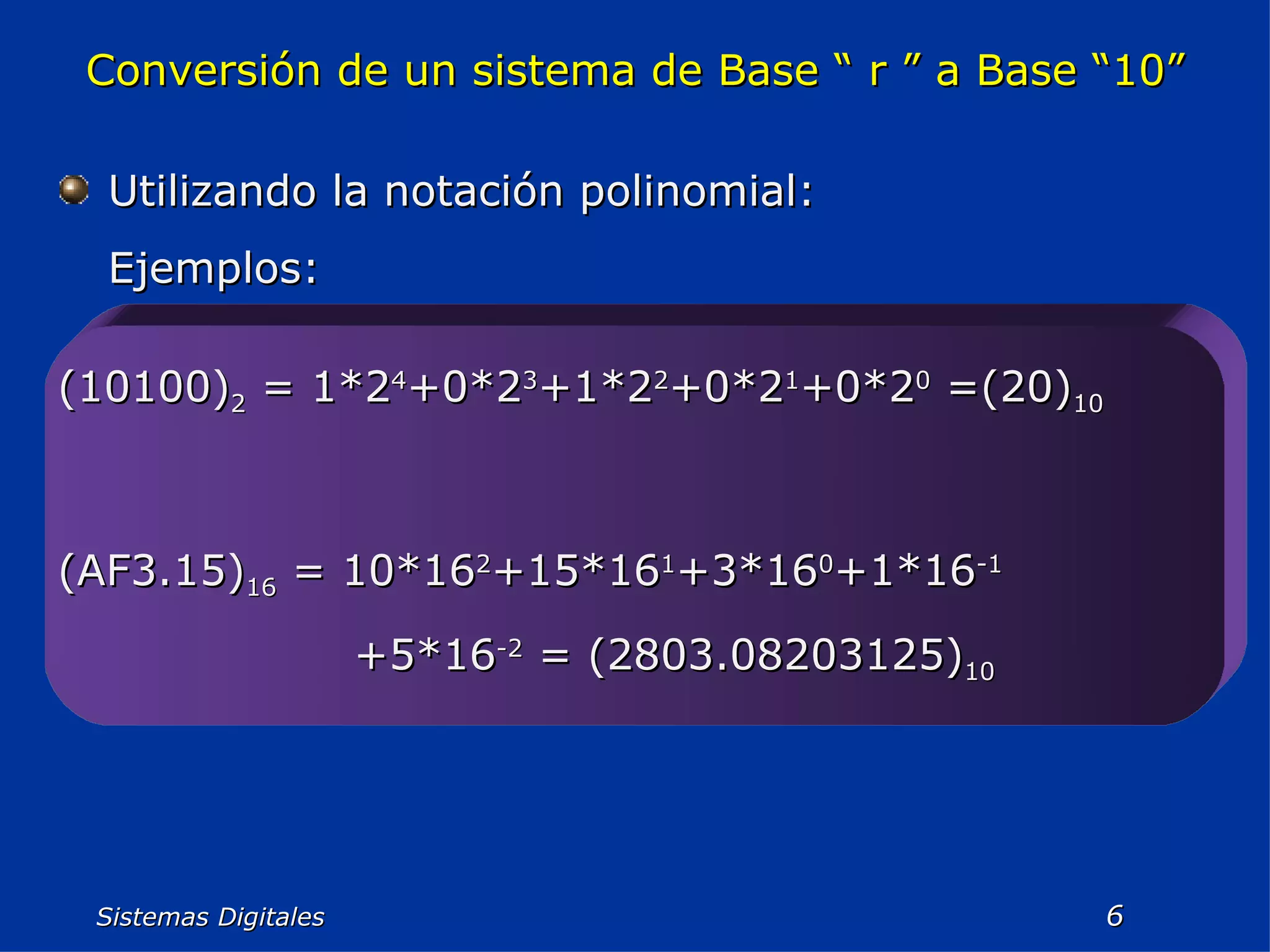 Conversión de un sistema de Base “ r ” a Base “10”

Utilizando la notación polinomial:

Ejemplos:

$(10100)_2 = 1*2^4+0*2^3+1*2^2+0*2^1+0*2^0 =(20)_{10}$

$(AF3.15)_{16} = 10*16^2+15*16^1+3*16^0+1*16^{-1}$
$+5*16^{-2} = (2803.08203125)_{10}$

Sistemas Digitales

6